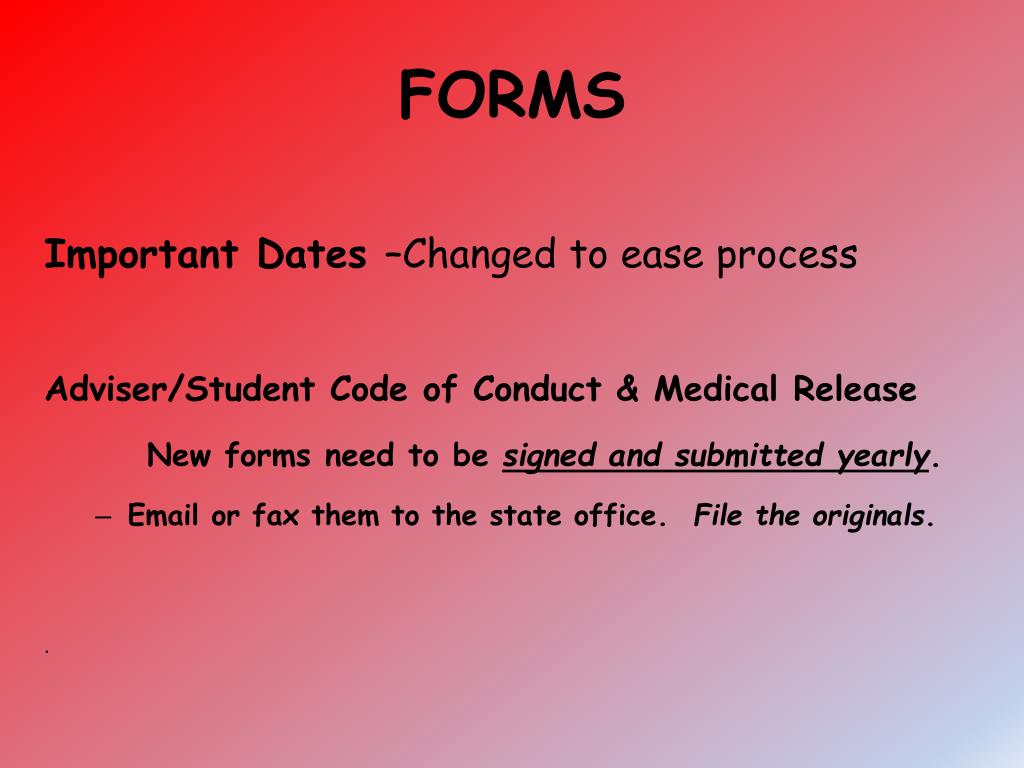 FORMS

Important Dates –Changed to ease process

Adviser/Student Code of Conduct & Medical Release

New forms need to be signed and submitted yearly.

– Email or fax them to the state office. File the originals.

.